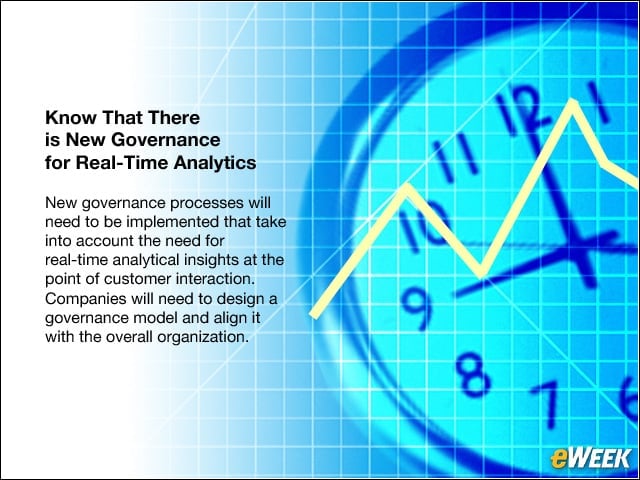 Know That There is New Governance for Real-Time Analytics

New governance processes will need to be implemented that take into account the need for real-time analytical insights at the point of customer interaction. Companies will need to design a governance model and align it with the overall organization.

12 1 11 10 9 8 7 6

eWEEK